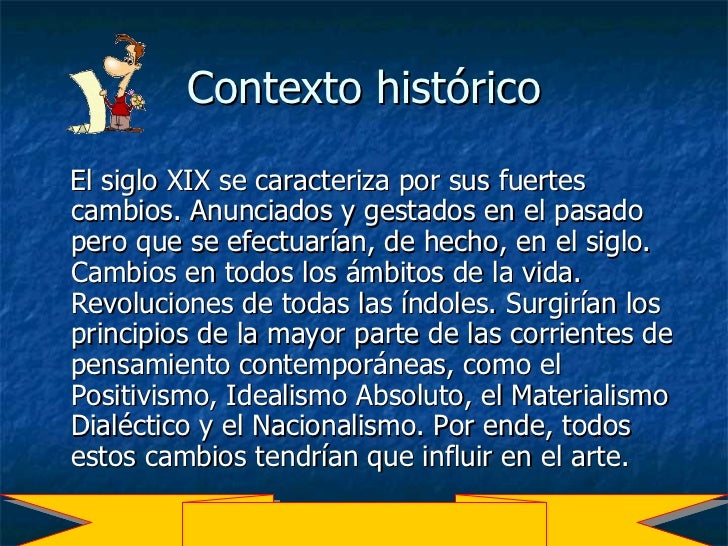 Contexto histórico

El siglo XIX se caracteriza por sus fuertes cambios. Anunciados y gestados en el pasado pero que se efectuarían, de hecho, en el siglo. Cambios en todos los ámbitos de la vida. Revoluciones de todas las índoles. Surgirían los principios de la mayor parte de las corrientes de pensamiento contemporáneas, como el Positivismo, Idealismo Absoluto, el Materialismo Dialéctico y el Nacionalismo. Por ende, todos estos cambios tendrían que influir en el arte.